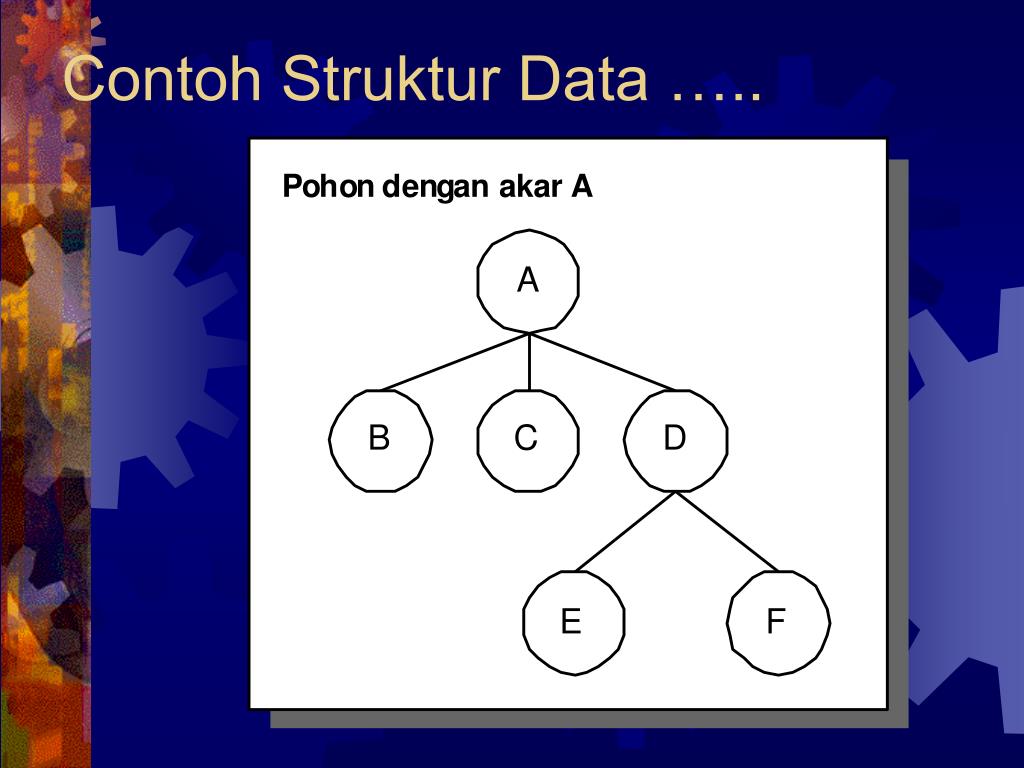 Contoh Struktur Data …..

Pohon dengan akar A

A

B

C

D

E

F